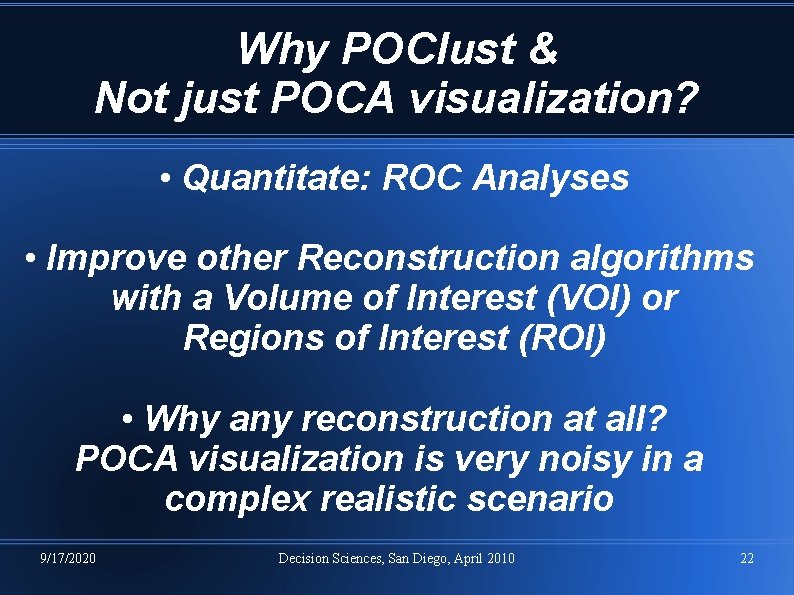 Why POClust &
Not just POCA visualization?

• Quantitate: ROC Analyses

• Improve other Reconstruction algorithms with a Volume of Interest (VOI) or Regions of Interest (ROI)

• Why any reconstruction at all? POCA visualization is very noisy in a complex realistic scenario

9/17/2020

Decision Sciences, San Diego, April 2010

22